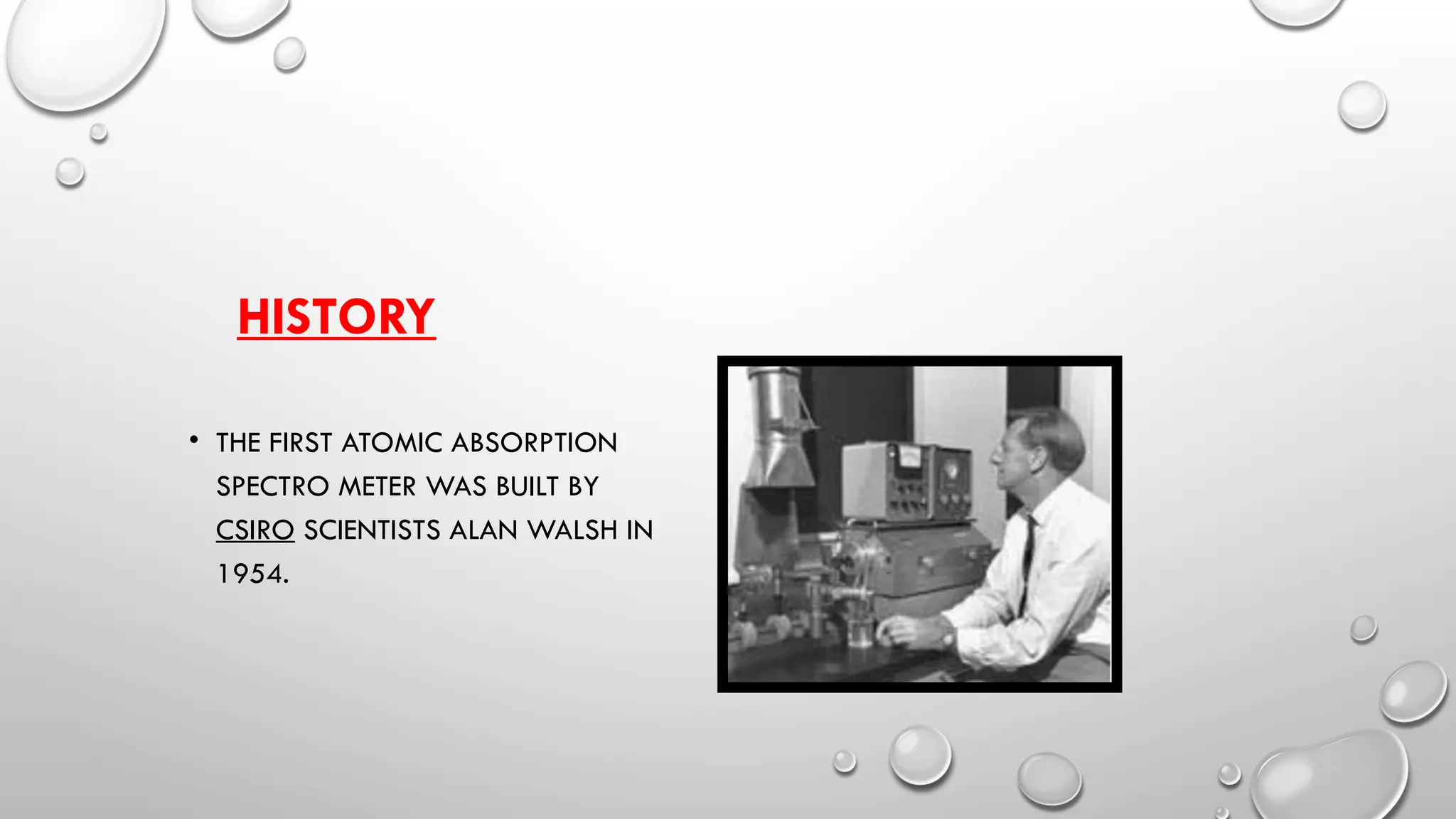 HISTORY

• THE FIRST ATOMIC ABSORPTION SPECTRO METER WAS BUILT BY CSIRO SCIENTISTS ALAN WALSH IN 1954.